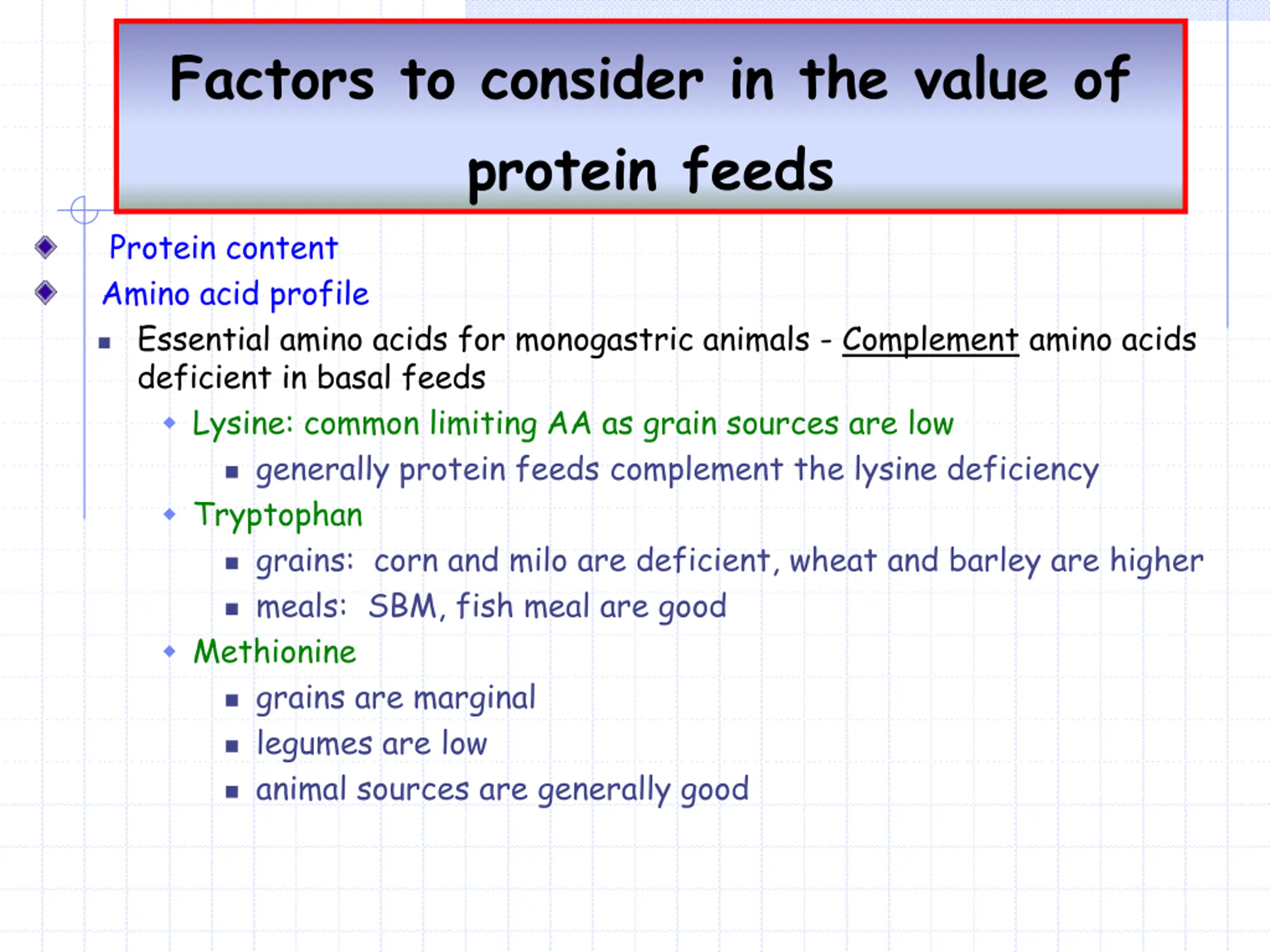 Factors to consider in the value of protein feeds

Protein content

Amino acid profile

Essential amino acids for monogastric animals - Complement amino acids deficient in basal feeds

Lysine: common limiting AA as grain sources are low

generally protein feeds complement the lysine deficiency

Tryptophan

grains: corn and milo are deficient, wheat and barley are higher

meals: SBM, fish meal are good

Methionine

grains are marginal

legumes are low

animal sources are generally good